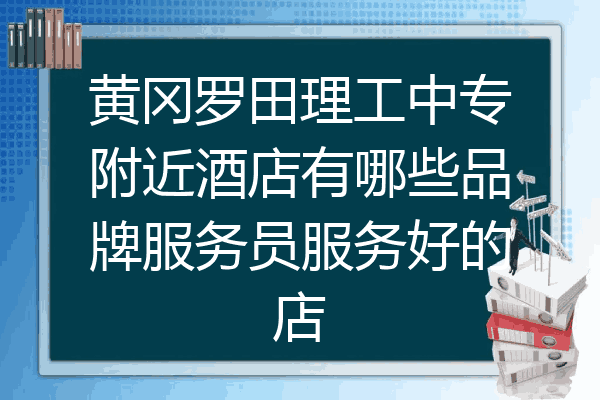 黄冈罗田理工中专附近酒店有哪些品牌服务员服务好的店